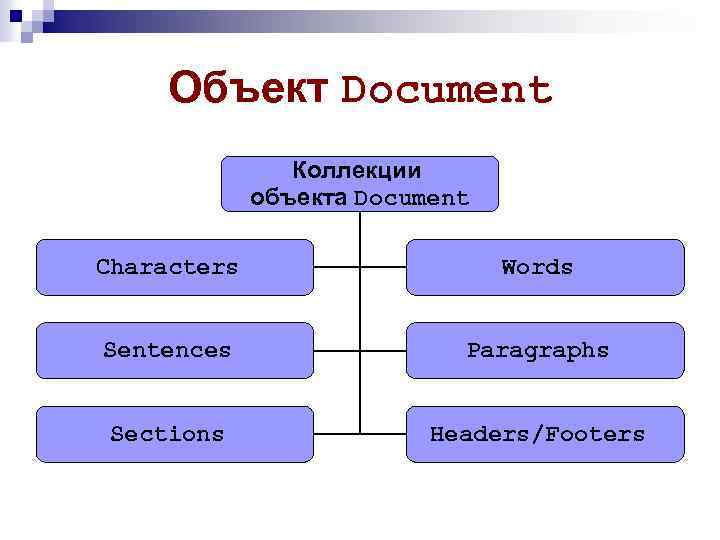 Объект Document

Коллекции объекта Document

Characters

Words

Sentences

Paragraphs

Sections

Headers/Footers